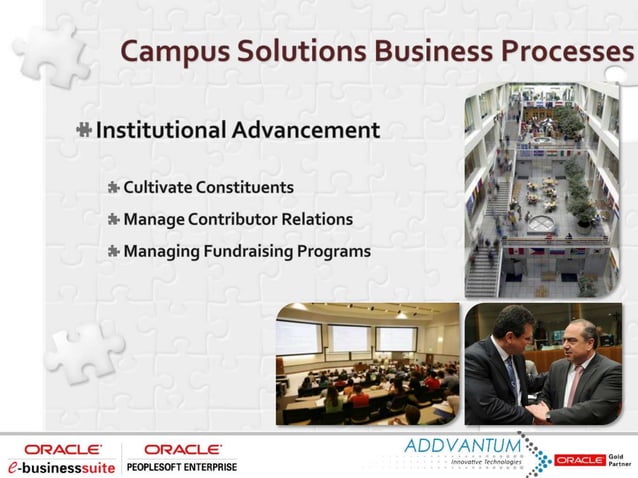 Campus Solutions Business Processes

Institutional Advancement

Cultivate Constituents

Manage Contributor Relations

Managing Fundraising Programs

ORACLE
e-businesssuite

ORACLE
PEOPLESOFT ENTERPRISE

ADDVANTUM
Innovative Technologies

ORACLE Gold Partner